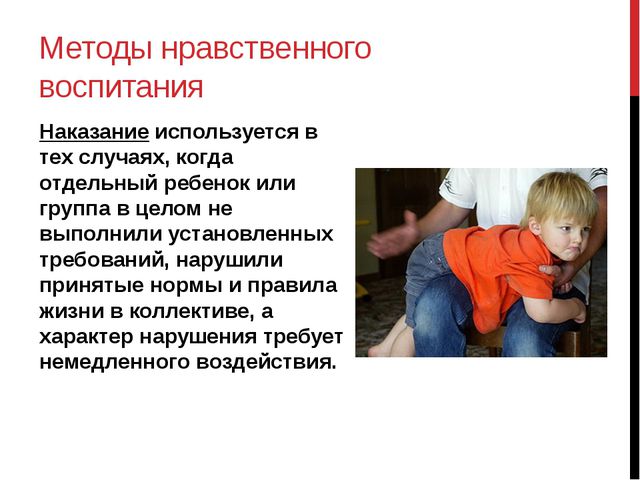 Методы нравственного воспитания

Наказание используется в тех случаях, когда отдельный ребенок или группа в целом не выполнили установленных требований, нарушили принятые нормы и правила жизни в коллективе, а характер нарушения требует немедленного воздействия.